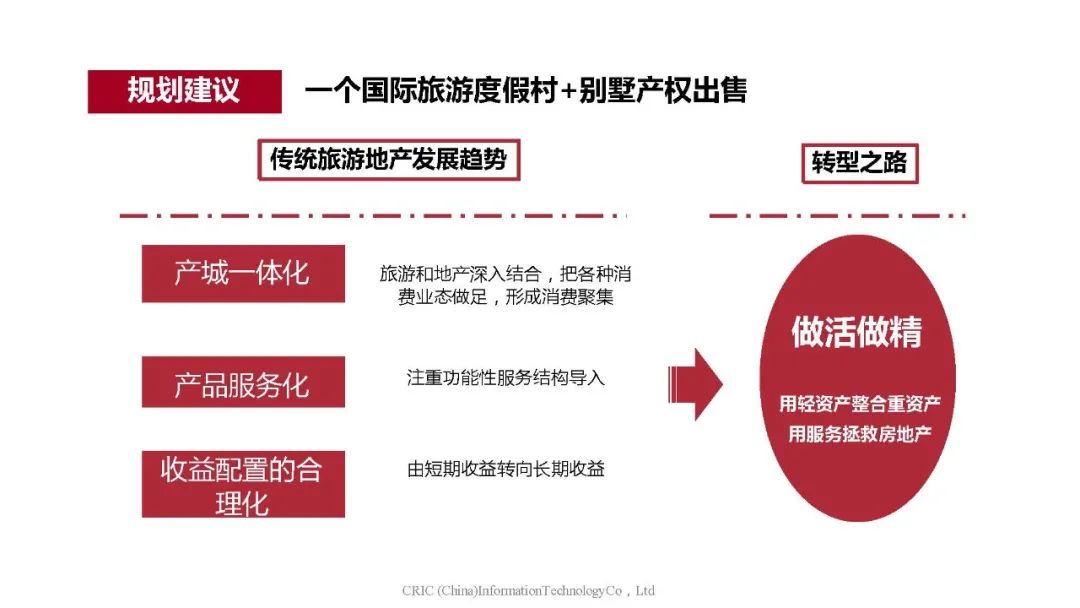 规划建议　一个国际旅游度假村+别墅产权出售

传统旅游地产发展趋势

转型之路

产城一体化

旅游和地产深入结合，把各种消费业态做足，形成消费聚集

产品服务化

注重功能性服务结构导入

收益配置的合理化

由短期收益转向长期收益

做活做精

用轻资产整合重资产
用服务拯救房地产

CRIC (China)InformationTechnologyCo，Ltd